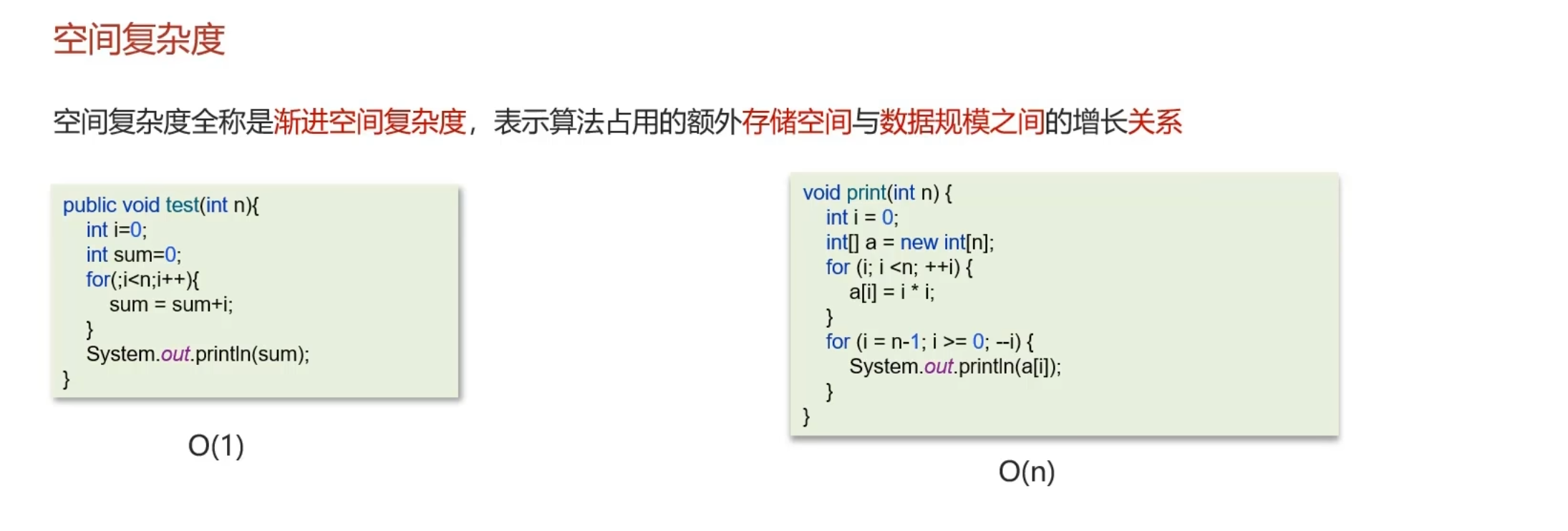 空间复杂度

空间复杂度全称是渐进空间复杂度，表示算法占用的额外存储空间与数据规模之间的增长关系

public void test(int n){
    int i=0;
    int sum=0;
    for(;i<n;i++){
        sum = sum+i;
    }
    System.out.println(sum);
}

O(1)

void print(int n) {
    int i = 0;
    int[] a = new int[n];
    for (i; i <n; ++i) {
        a[i] = i * i;
    }
    for (i = n-1; i >= 0; --i) {
        System.out.println(a[i]);
    }
}

O(n)